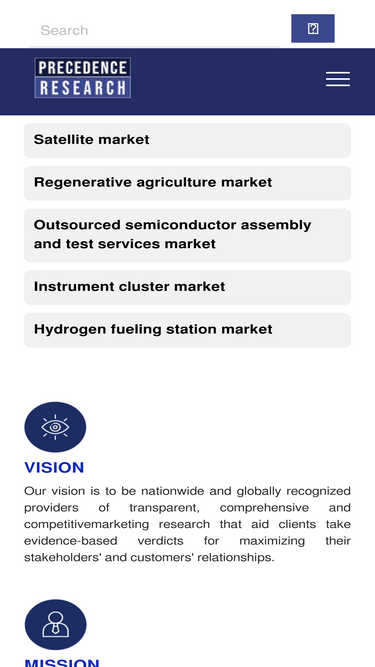 Search

PRECEDENCE RESEARCH

Satellite market

Regenerative agriculture market

Outsourced semiconductor assembly and test services market

Instrument cluster market

Hydrogen fueling station market

VISION

Our vision is to be nationwide and globally recognized providers of transparent, comprehensive and competitivemarketing research that aid clients take evidence-based verdicts for maximizing their stakeholders' and customers' relationships.

MISSION